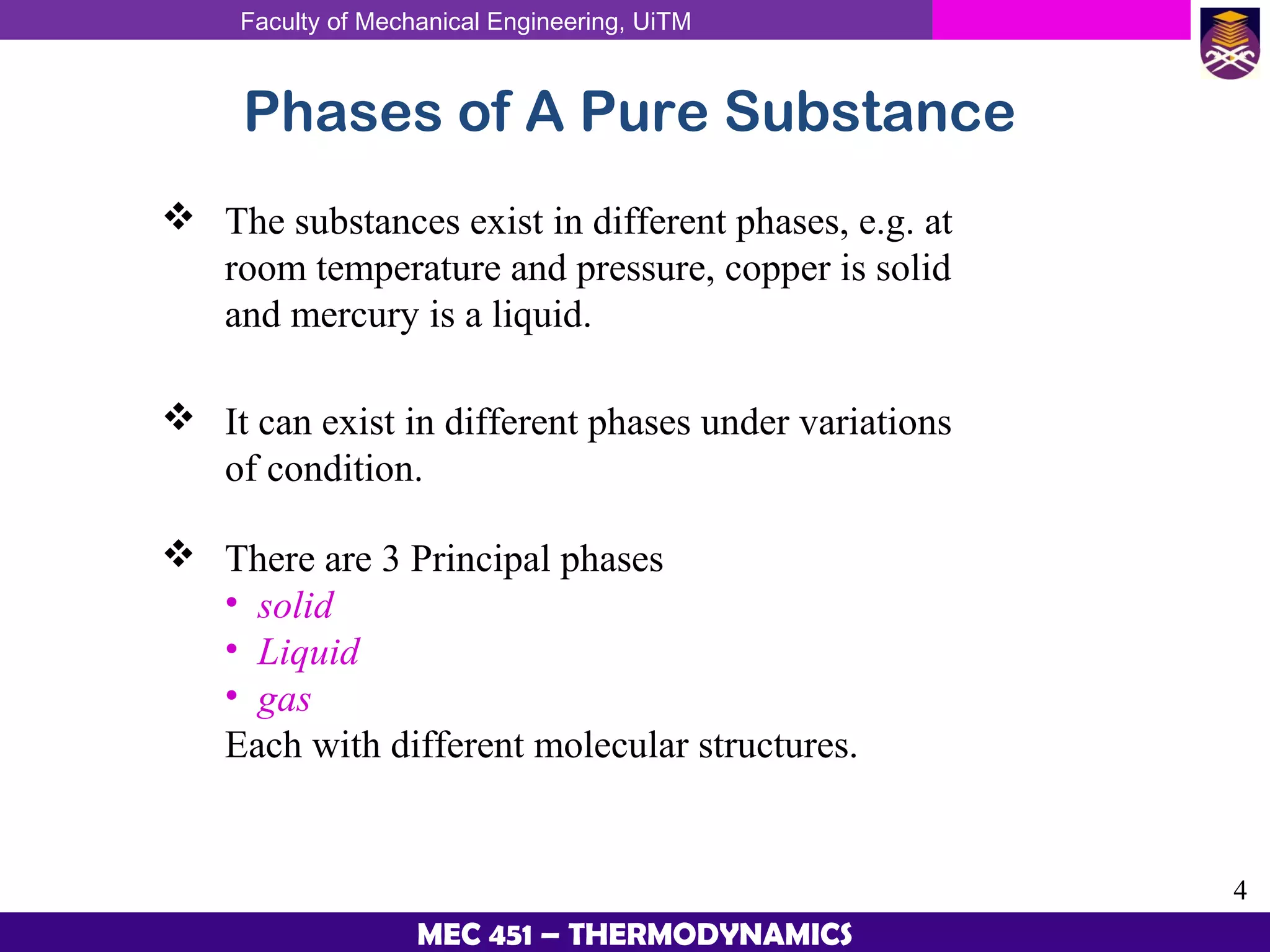 Faculty of Mechanical Engineering, UiTM

Phases of A Pure Substance

❖ The substances exist in different phases, e.g. at room temperature and pressure, copper is solid and mercury is a liquid.

❖ It can exist in different phases under variations of condition.

❖ There are 3 Principal phases
• solid
• Liquid
• gas
Each with different molecular structures.

4

MEC 451 – THERMODYNAMICS